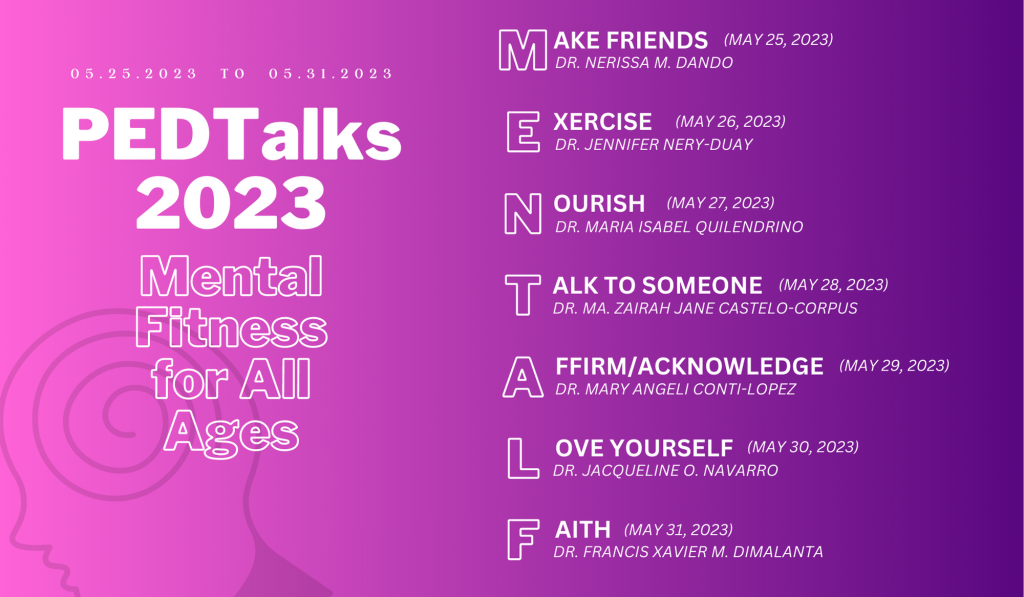 05.25.2023 TO 05.31.2023

PEDTalks 2023

Mental Fitness for All Ages

MAKE FRIENDS (MAY 25, 2023)
DR. NERISSA M. DANDO

EXERCISE (MAY 26, 2023)
DR. JENNIFER NERY-DUAY

NOURISH (MAY 27, 2023)
DR. MARIA ISABEL QUILENDRINO

TALK TO SOMEONE (MAY 28, 2023)
DR. MA. ZAIRAH JANE CASTELO-CORPUS

AFFIRM/ACKNOWLEDGE (MAY 29, 2023)
DR. MARY ANGELI CONTI-LOPEZ

LOVE YOURSELF (MAY 30, 2023)
DR. JACQUELINE O. NAVARRO

FAITH (MAY 31, 2023)
DR. FRANCIS XAVIER M. DIMALANTA